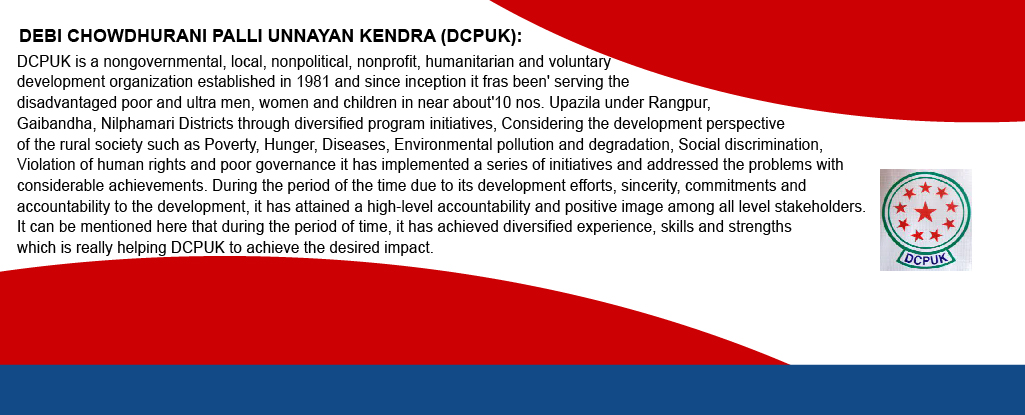 DEBI CHOWDHURANI PALLI UNNAYAN KENDRA (DCPUK):

DCPUK is a nongovernmental, local, nonpolitical, nonprofit, humanitarian and voluntary development organization established in 1981 and since inception it fras been' serving the disadvantaged poor and ultra men, women and children in near about'10 nos. Upazila under Rangpur, Gaibandha, Nilphamari Districts through diversified program initiatives, Considering the development perspective of the rural society such as Poverty, Hunger, Diseases, Environmental pollution and degradation, Social discrimination, Violation of human rights and poor governance it has implemented a series of initiatives and addressed the problems with considerable achievements. During the period of the time due to its development efforts, sincerity, commitments and accountability to the development, it has attained a high-level accountability and positive image among all level stakeholders. It can be mentioned here that during the period of time, it has achieved diversified experience, skills and strengths which is really helping DCPUK to achieve the desired impact.

DCPUK